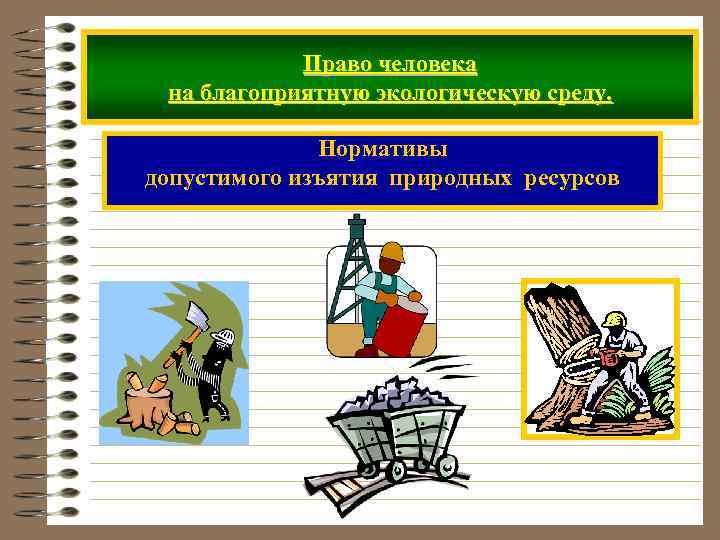 Право человека
на благоприятную экологическую среду.

Нормативы
допустимого изъятия природных ресурсов